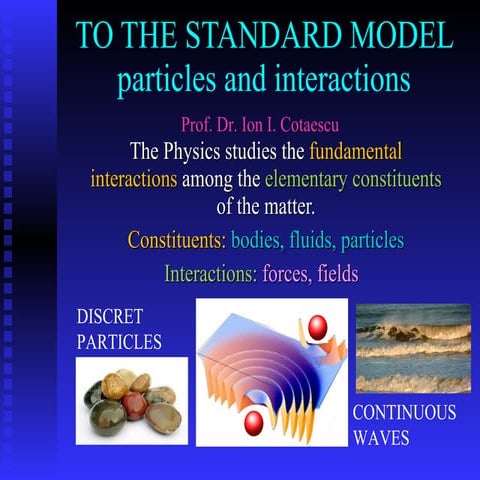 TO THE STANDARD MODEL
particles and interactions

Prof. Dr. Ion I. Cotaescu

The Physics studies the fundamental interactions among the elementary constituents of the matter.

Constituents: bodies, fluids, particles

Interactions: forces, fields

DISCRET PARTICLES

CONTINUOUS WAVES